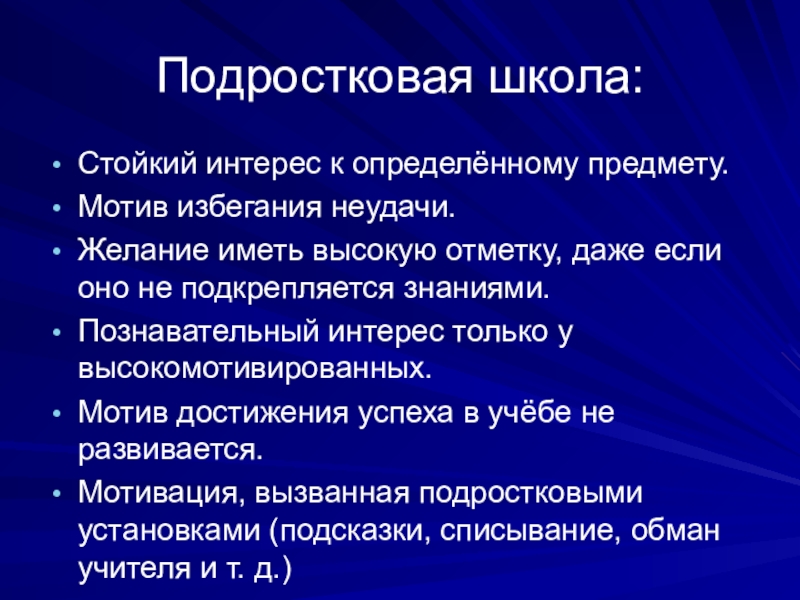 Подростковая школа:

• Стойкий интерес к определённому предмету.
• Мотив избегания неудачи.
• Желание иметь высокую отметку, даже если оно не подкрепляется знаниями.
• Познавательный интерес только у высокомотивированных.
• Мотив достижения успеха в учёбе не развивается.
• Мотивация, вызванная подростковыми установками (подсказки, списывание, обман учителя и т. д.)